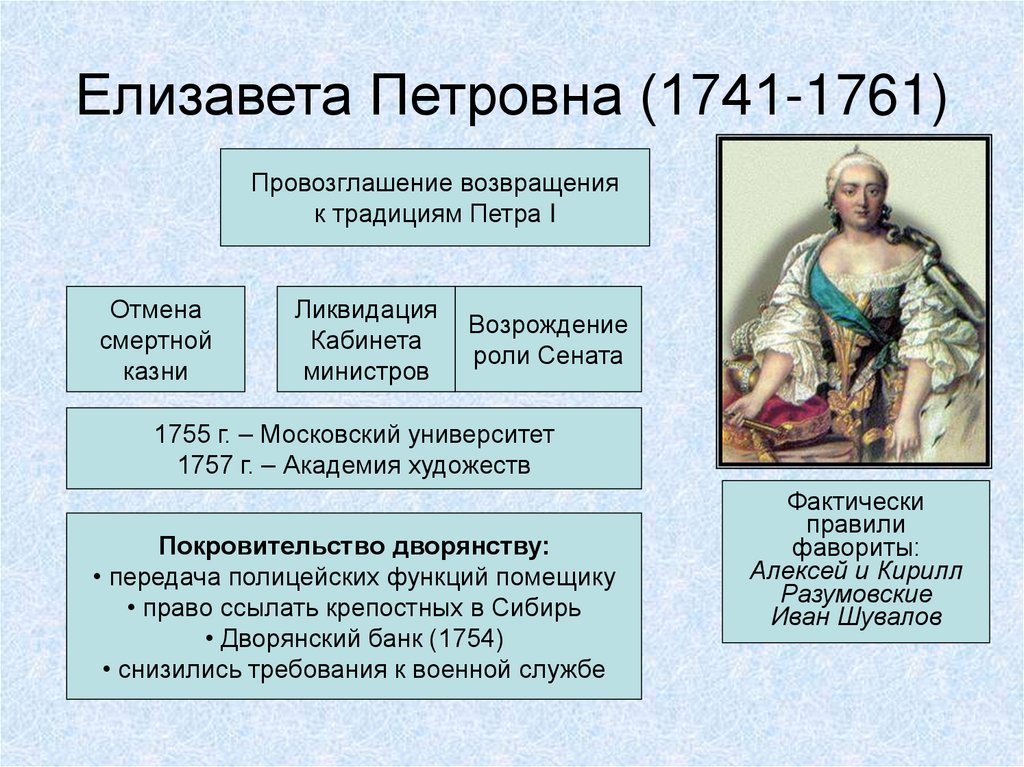 Елизавета Петровна (1741-1761)

Провозглашение возвращения к традициям Петра I

Отмена смертной казни

Ликвидация Кабинета министров

Возрождение роли Сената

1755 г. – Московский университет
1757 г. – Академия художеств

Покровительство дворянству:
• передача полицейских функций помещику
• право ссылать крепостных в Сибирь
• Дворянский банк (1754)
• снизились требования к военной службе

Фактически правили фавориты:
Алексей и Кирилл Разумовские
Иван Шувалов